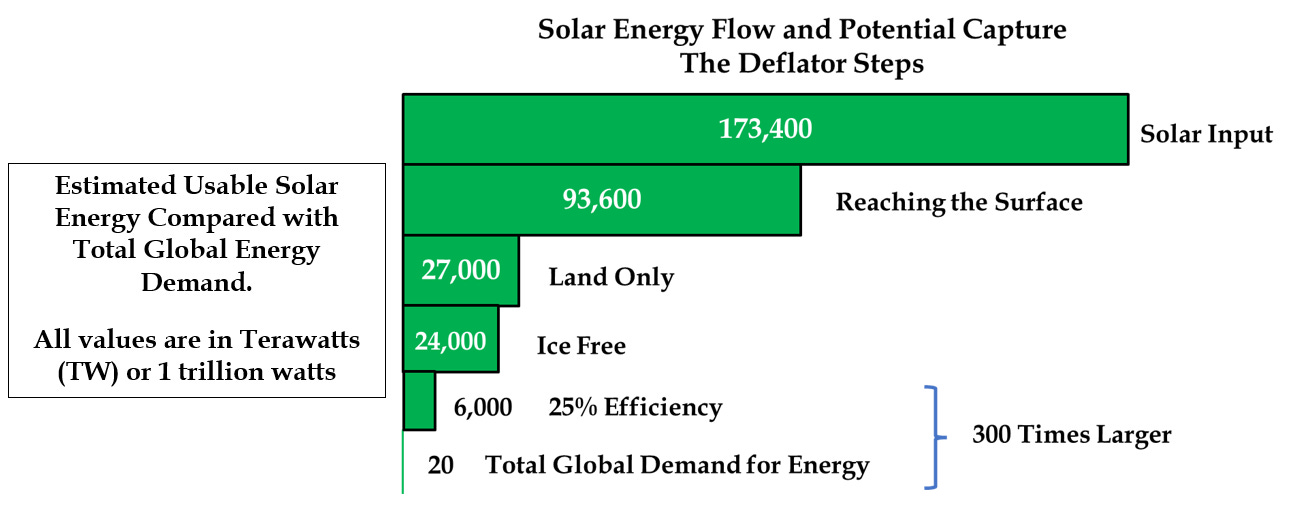 Solar Energy Flow and Potential Capture
The Deflator Steps

Estimated Usable Solar Energy Compared with Total Global Energy Demand.

All values are in Terawatts (TW) or 1 trillion watts

173,400 Solar Input

93,600 Reaching the Surface

27,000 Land Only

24,000 Ice Free

6,000 25% Efficiency

20 Total Global Demand for Energy

300 Times Larger